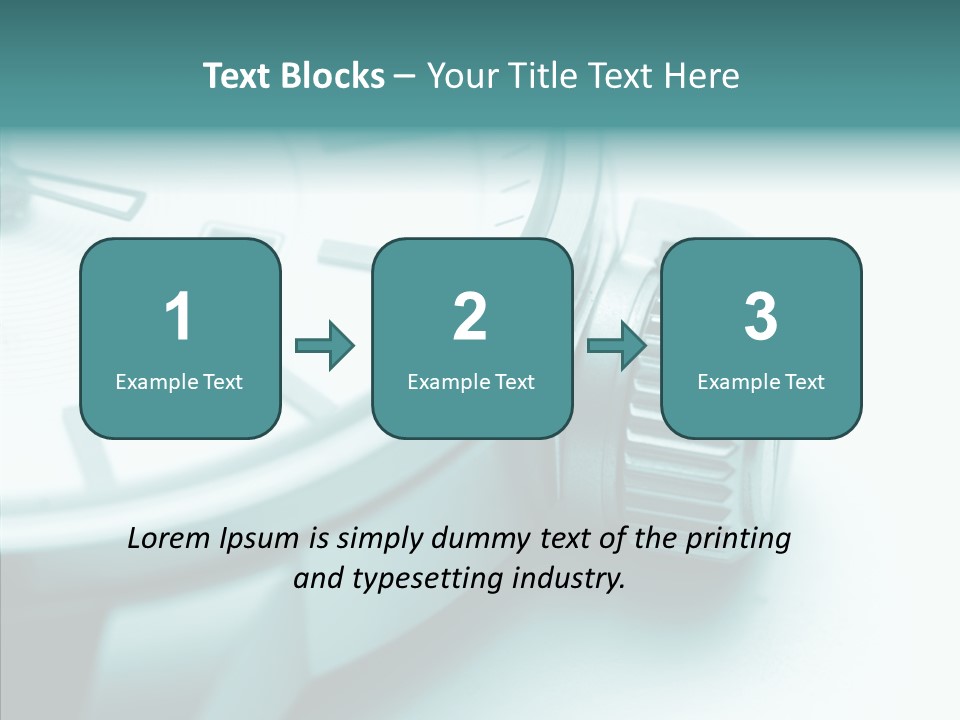 Text Blocks – Your Title Text Here

1
Example Text

2
Example Text

3
Example Text

Lorem Ipsum is simply dummy text of the printing and typesetting industry.